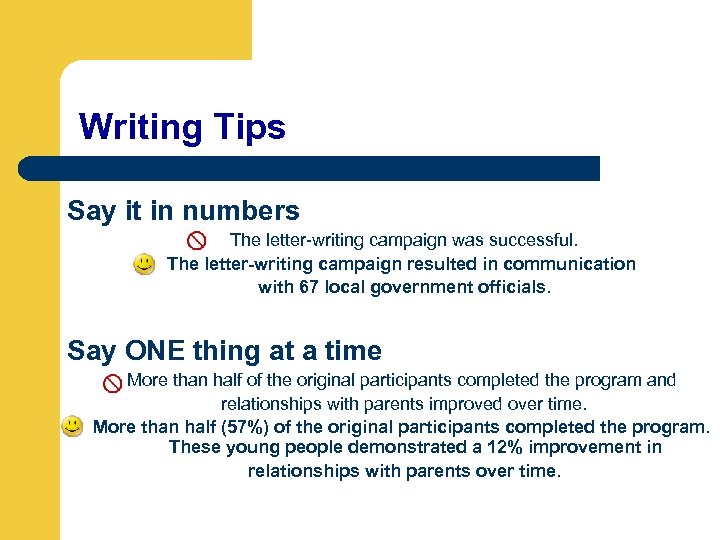 Writing Tips

Say it in numbers

The letter-writing campaign was successful.

The letter-writing campaign resulted in communication with 67 local government officials.

Say ONE thing at a time

More than half of the original participants completed the program and relationships with parents improved over time.

More than half (57%) of the original participants completed the program. These young people demonstrated a 12% improvement in relationships with parents over time.